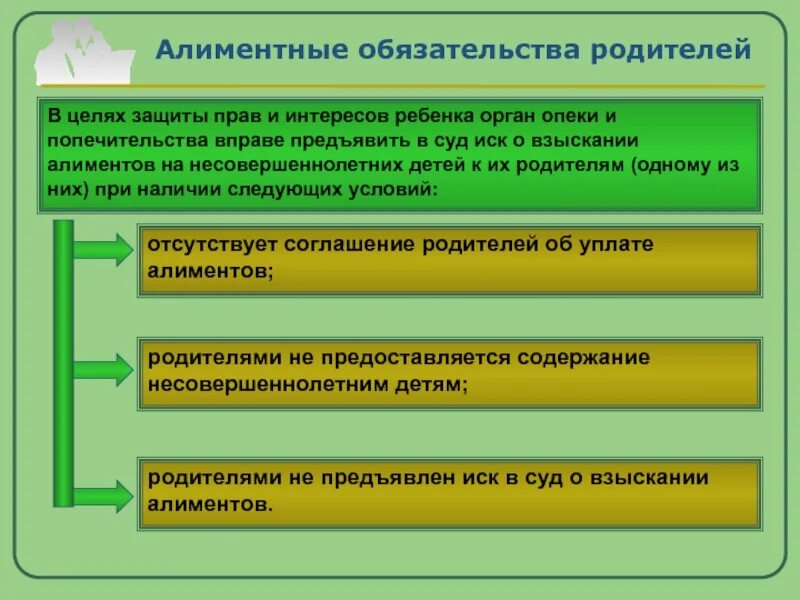 Алиментные обязательства родителей

В целях защиты прав и интересов ребенка орган опеки и попечительства вправе предъявить в суд иск о взыскании алиментов на несовершеннолетних детей к их родителям (одному из них) при наличии следующих условий:

отсутствует соглашение родителей об уплате алиментов;

родителями не предоставляется содержание несовершеннолетним детям;

родителями не предъявлен иск в суд о взыскании алиментов.